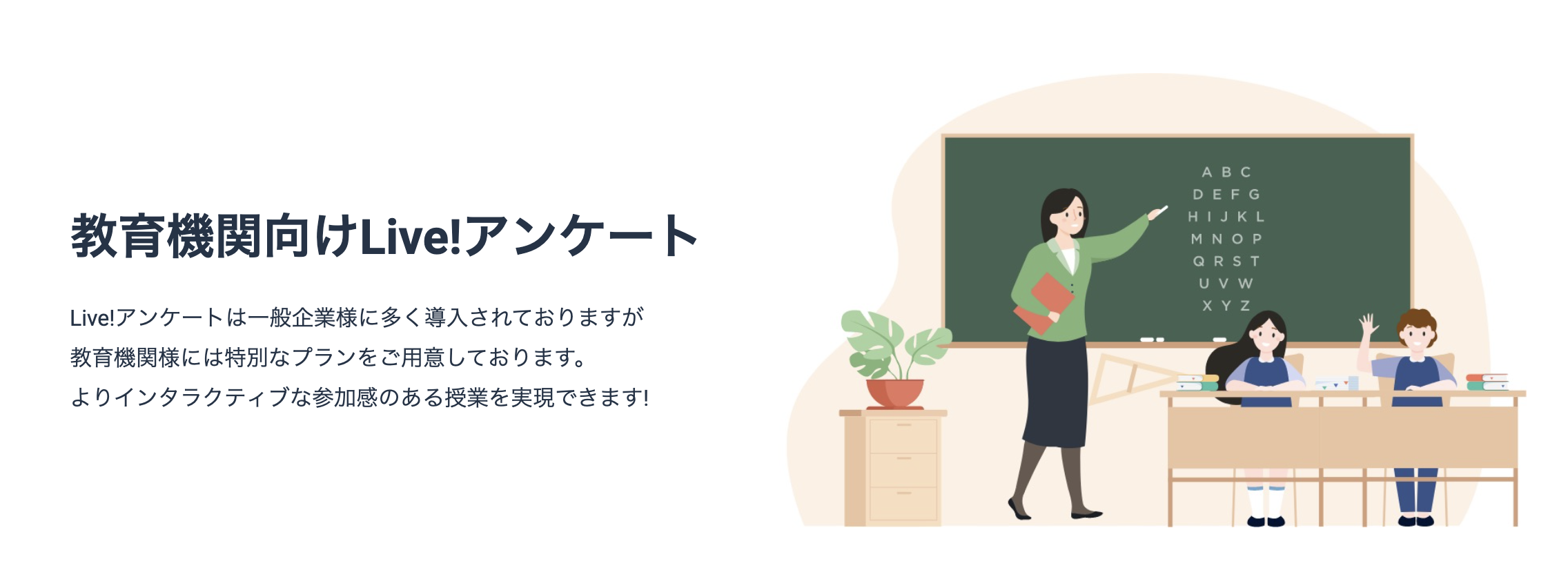 教育機関向けLive!アンケート

Live!アンケートは一般企業様に多く導入されておりますが
教育機関様には特別なプランをご用意しております。
よりインタラクティブな参加感のある授業を実現できます!

A B C
D E F G
H I J K L
M N O P
Q R S T
U V W
X Y Z